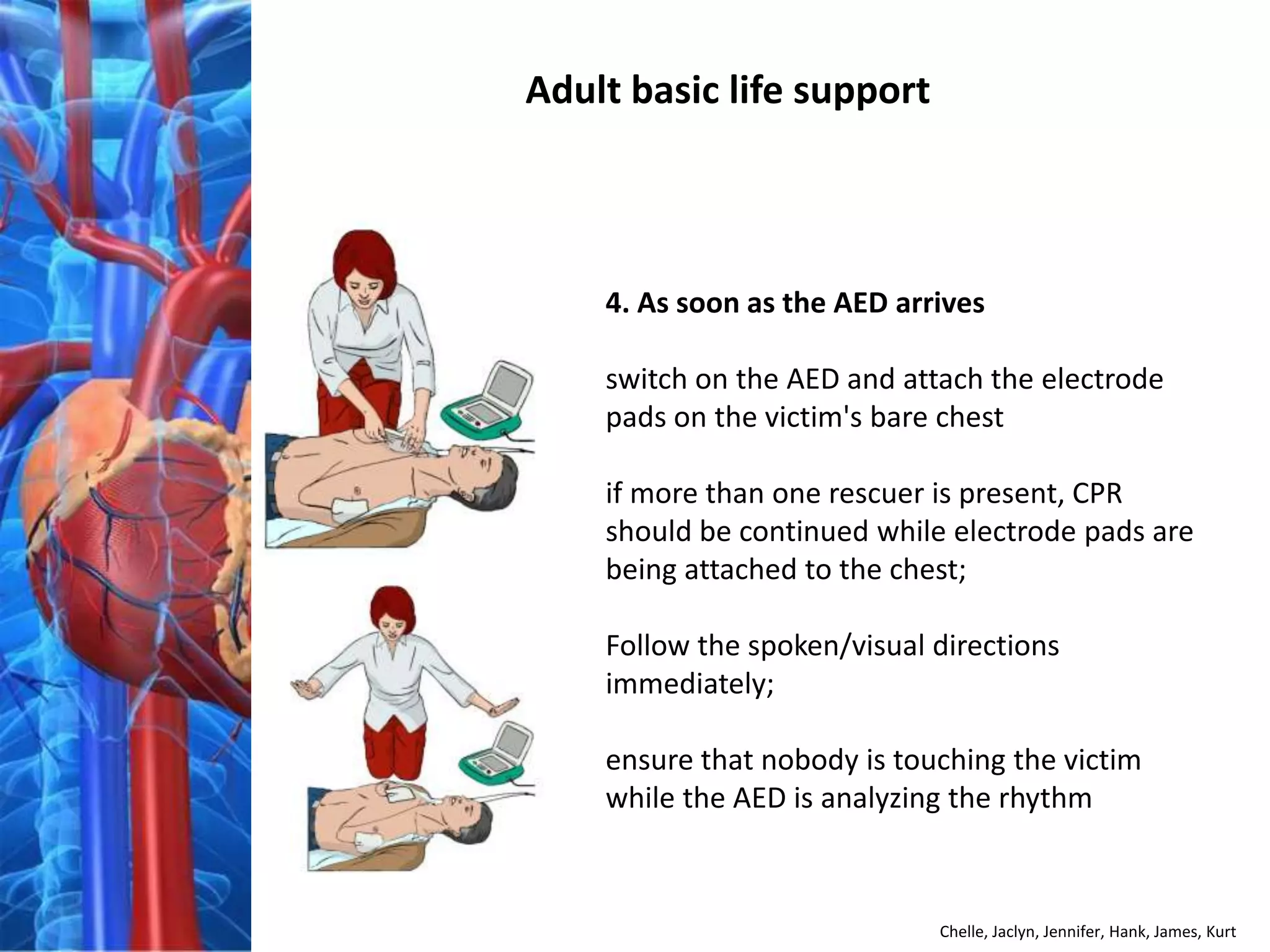 Adult basic life support

4. As soon as the AED arrives

switch on the AED and attach the electrode pads on the victim's bare chest

if more than one rescuer is present, CPR should be continued while electrode pads are being attached to the chest;

Follow the spoken/visual directions immediately;

ensure that nobody is touching the victim while the AED is analyzing the rhythm

Chelle, Jaclyn, Jennifer, Hank, James, Kurt